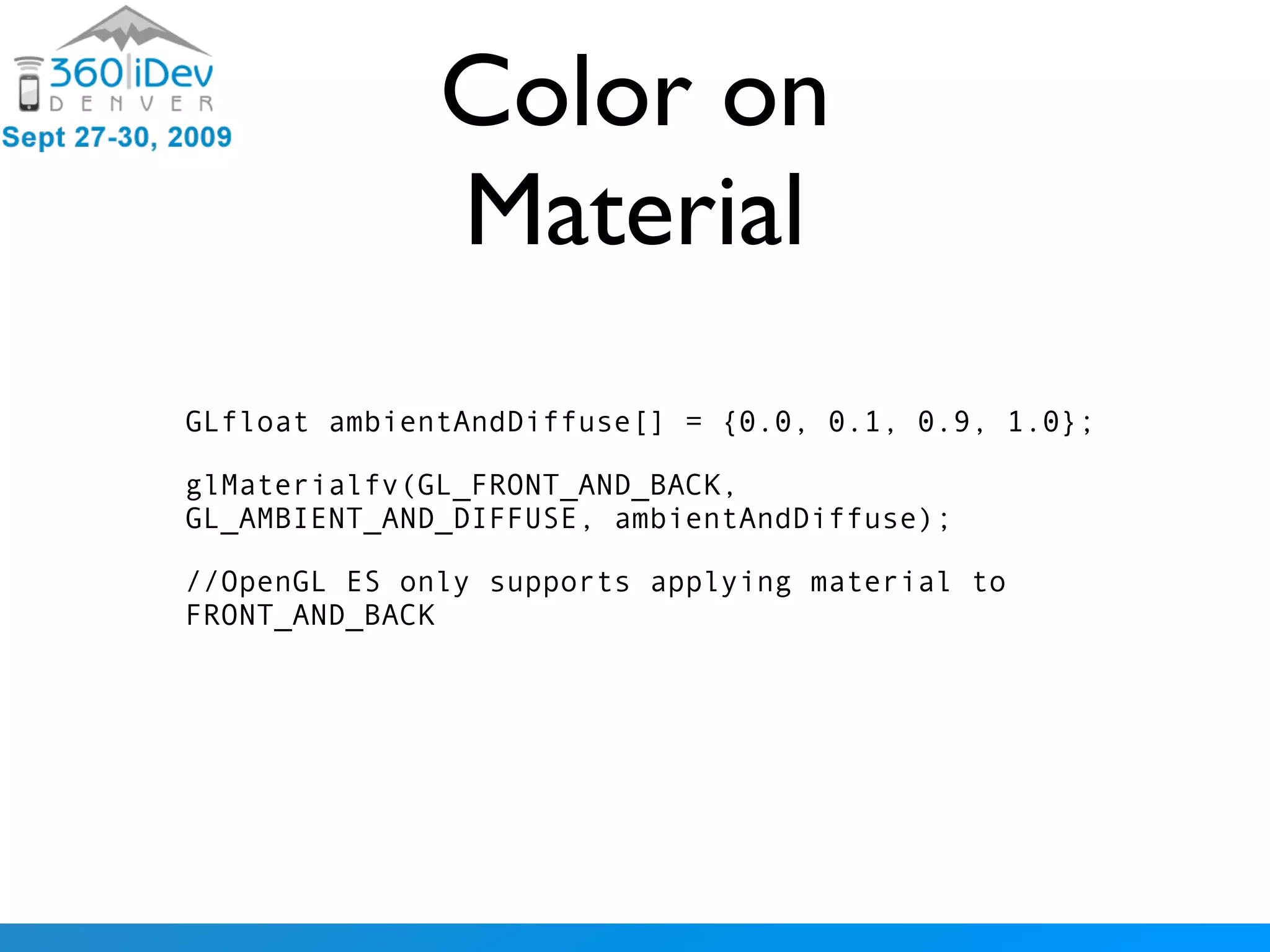 360|iDev
DENVER
Sept 27-30, 2009

Color on Material

GLfloat ambientAndDiffuse[] = {0.0, 0.1, 0.9, 1.0};

glMaterialfv(GL_FRONT_AND_BACK, GL_AMBIENT_AND_DIFFUSE, ambientAndDiffuse);

//OpenGL ES only supports applying material to FRONT_AND_BACK